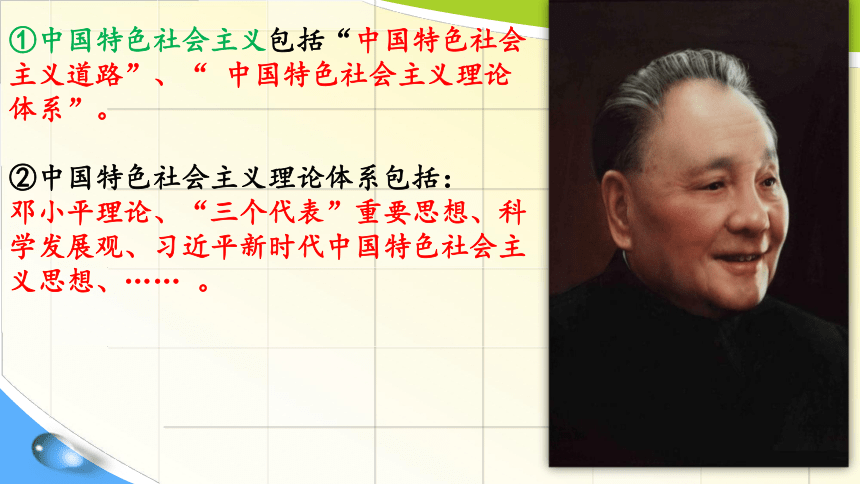 ①中国特色社会主义包括“中国特色社会主义道路”、“ 中国特色社会主义理论体系”。

②中国特色社会主义理论体系包括：
邓小平理论、“三个代表”重要思想、科学发展观、习近平新时代中国特色社会主义思想、…… 。